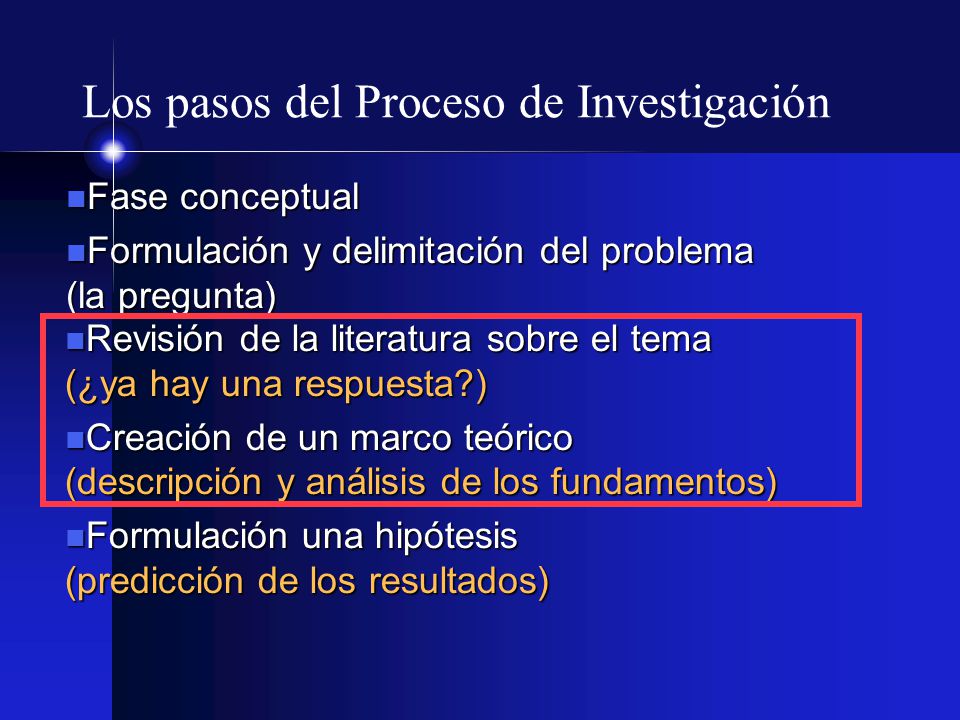 Los pasos del Proceso de Investigación

Fase conceptual

Formulación y delimitación del problema (la pregunta)

Revisión de la literatura sobre el tema (¿ya hay una respuesta?)

Creación de un marco teórico (descripción y análisis de los fundamentos)

Formulación una hipótesis (predicción de los resultados)